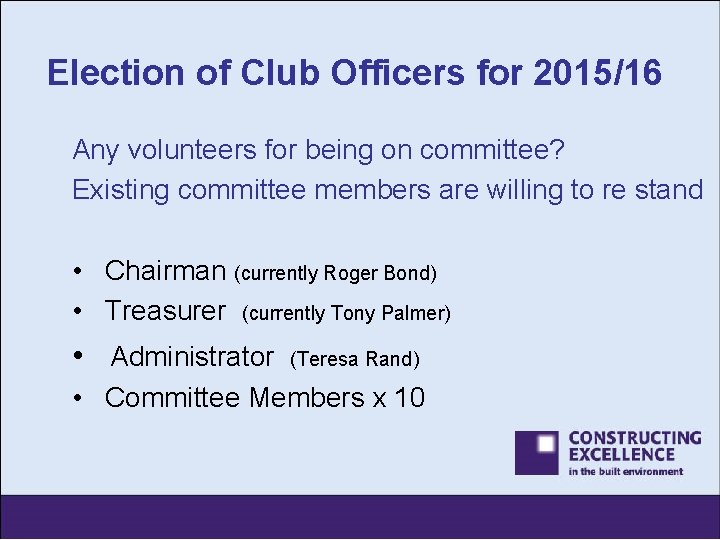 Election of Club Officers for 2015/16

Any volunteers for being on committee?
Existing committee members are willing to re stand

• Chairman (currently Roger Bond)
• Treasurer (currently Tony Palmer)
• Administrator (Teresa Rand)
• Committee Members x 10

CONSTRUCTING EXCELLENCE in the built environment